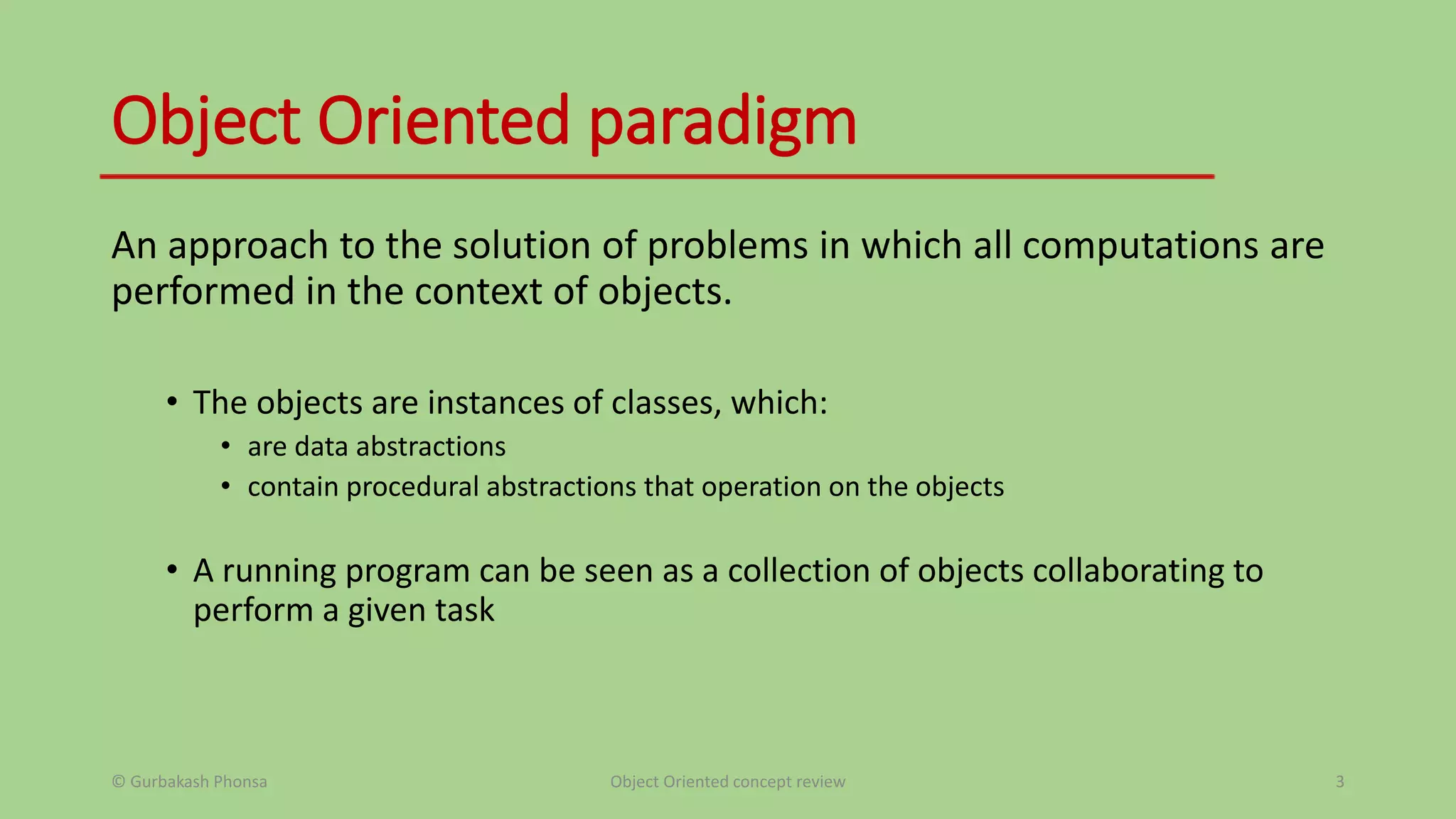 Object Oriented paradigm

An approach to the solution of problems in which all computations are performed in the context of objects.

• The objects are instances of classes, which:
  • are data abstractions
  • contain procedural abstractions that operation on the objects

• A running program can be seen as a collection of objects collaborating to perform a given task

© Gurbakash Phonsa

Object Oriented concept review

3